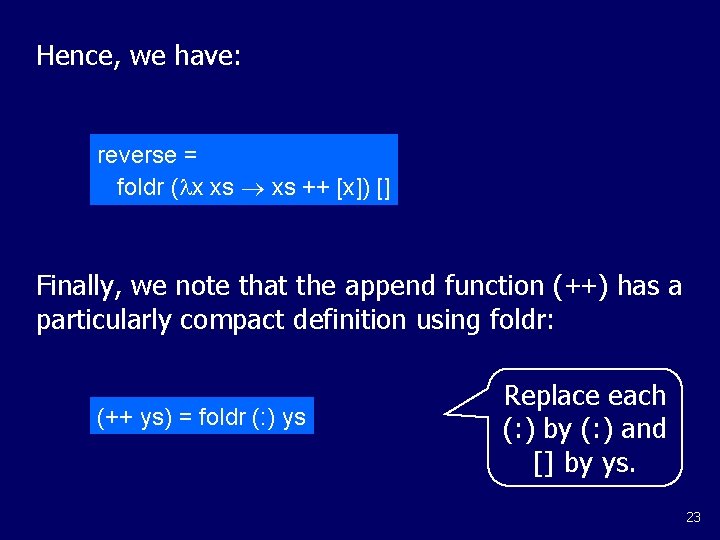 Hence, we have:

reverse =
foldr ($\lambda$x xs $\rightarrow$ xs ++ [x]) []

Finally, we note that the append function (++) has a particularly compact definition using foldr:

(++ ys) = foldr (:) ys

Replace each (:) by (:) and [] by ys.

23